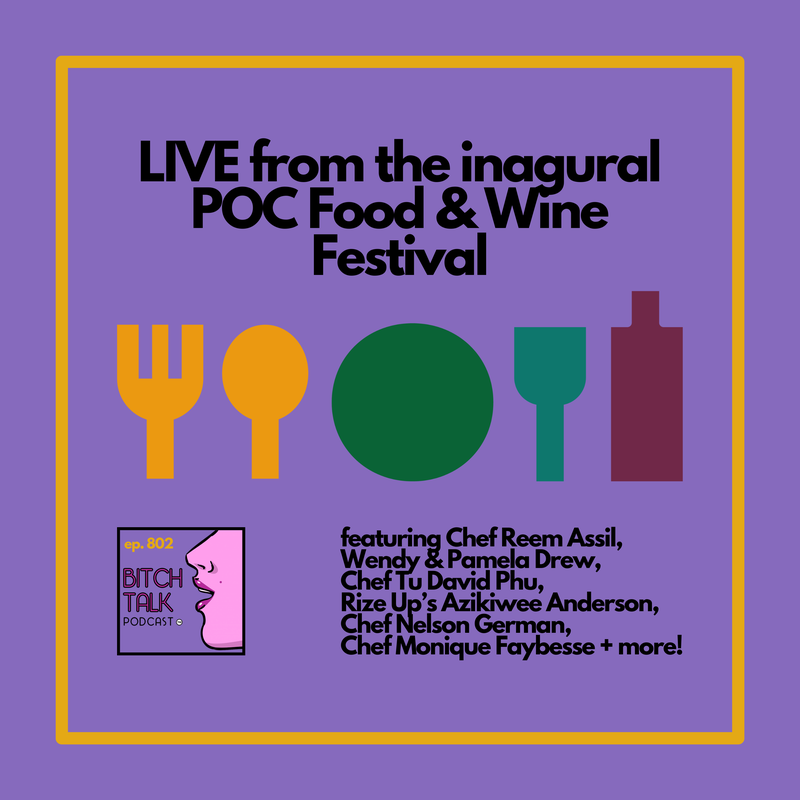 LIVE from the inagural POC Food & Wine Festival

ep. 802
BITCH TALK
PODCAST

featuring Chef Reem Assil, Wendy & Pamela Drew, Chef Tu David Phu, Rize Up's Azikiwee Anderson, Chef Nelson German, Chef Monique Faybesse + more!